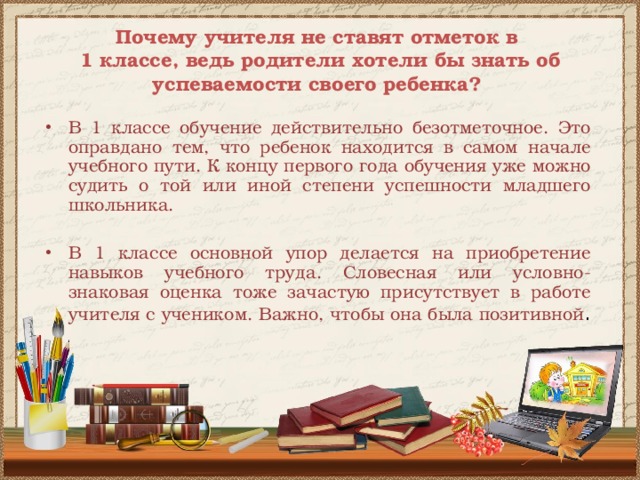 Почему учителя не ставят отметок в 1 классе, ведь родители хотели бы знать об успеваемости своего ребенка?

• В 1 классе обучение действительно безотметочное. Это оправдано тем, что ребенок находится в самом начале учебного пути. К концу первого года обучения уже можно судить о той или иной степени успешности младшего школьника.

• В 1 классе основной упор делается на приобретение навыков учебного труда. Словесная или условно-знаковая оценка тоже зачастую присутствует в работе учителя с учеником. Важно, чтобы она была позитивной.